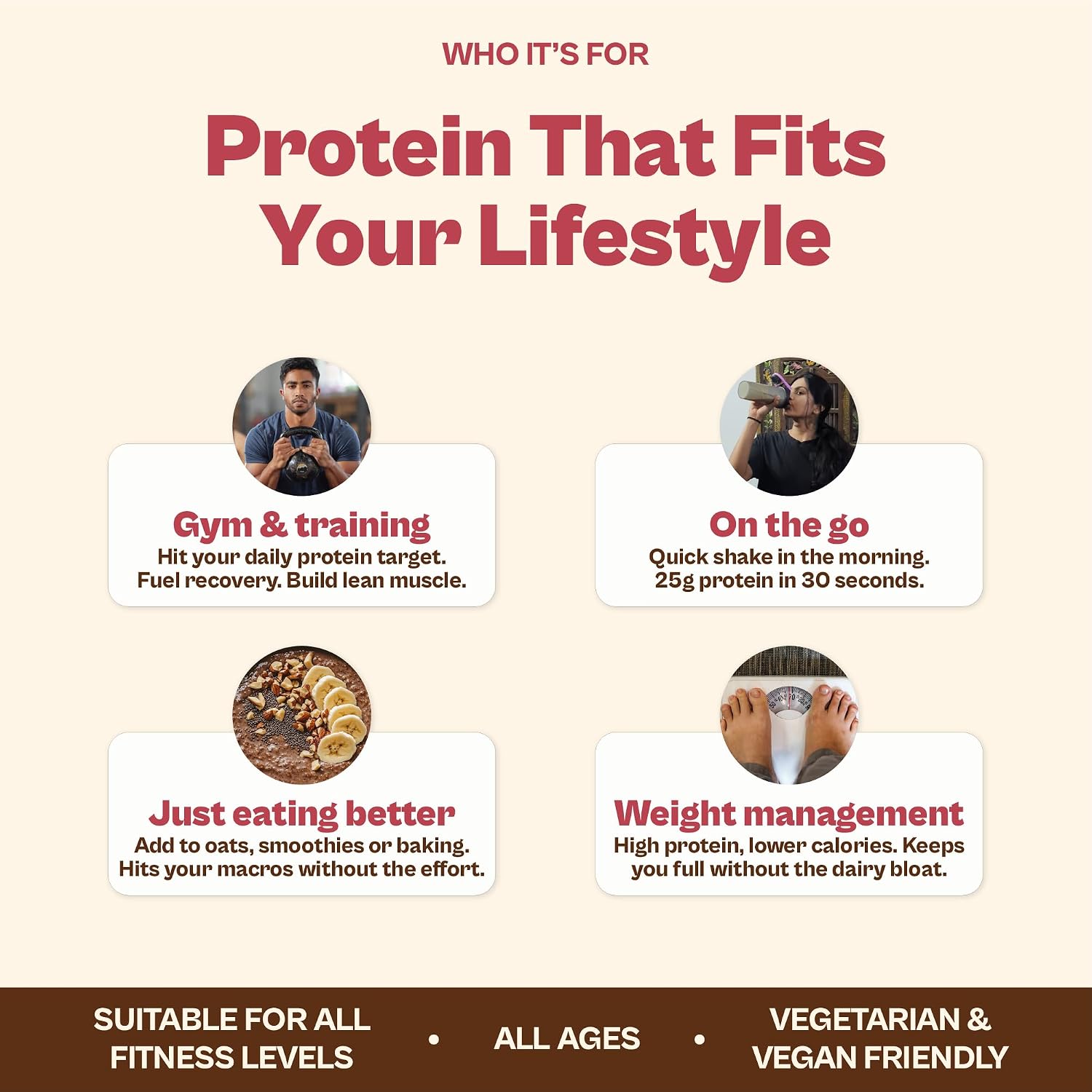 WHO IT'S FOR

Protein That Fits Your Lifestyle

Gym & training
Hit your daily protein target. Fuel recovery. Build lean muscle.

On the go
Quick shake in the morning. 25g protein in 30 seconds.

Just eating better
Add to oats, smoothies or baking. Hits your macros without the effort.

Weight management
High protein, lower calories. Keeps you full without the dairy bloat.

SUITABLE FOR ALL FITNESS LEVELS • ALL AGES • VEGETARIAN & VEGAN FRIENDLY